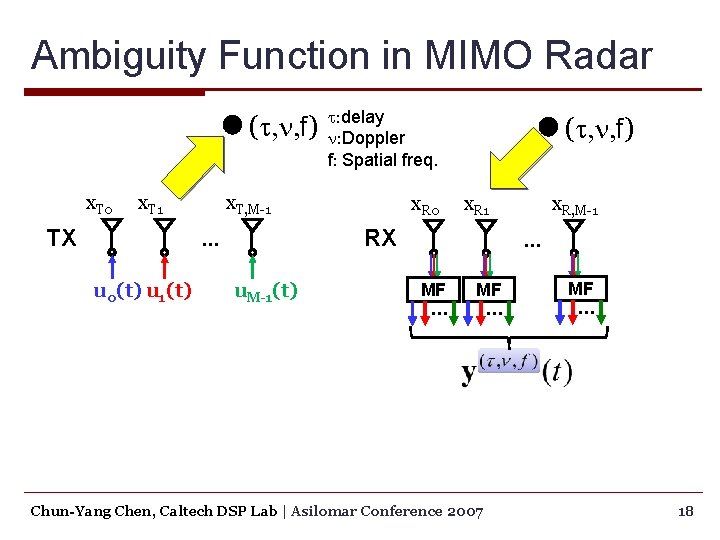 Ambiguity Function in MIMO Radar

$(\tau,\nu,f)$ $\tau$:delay $\nu$:Doppler f: Spatial freq.

$(\tau,\nu,f)$

$x_{T0}$ $x_{T1}$ $x_{T,M-1}$

TX ...

$u_0(t)$ $u_1(t)$ $u_{M-1}(t)$

$x_{R0}$ $x_{R1}$ $x_{R,M-1}$

RX ...

MF MF MF

... ... ...

$\mathbf{y}^{(\tau,\nu,f)}(t)$

Chun-Yang Chen, Caltech DSP Lab | Asilomar Conference 2007 18